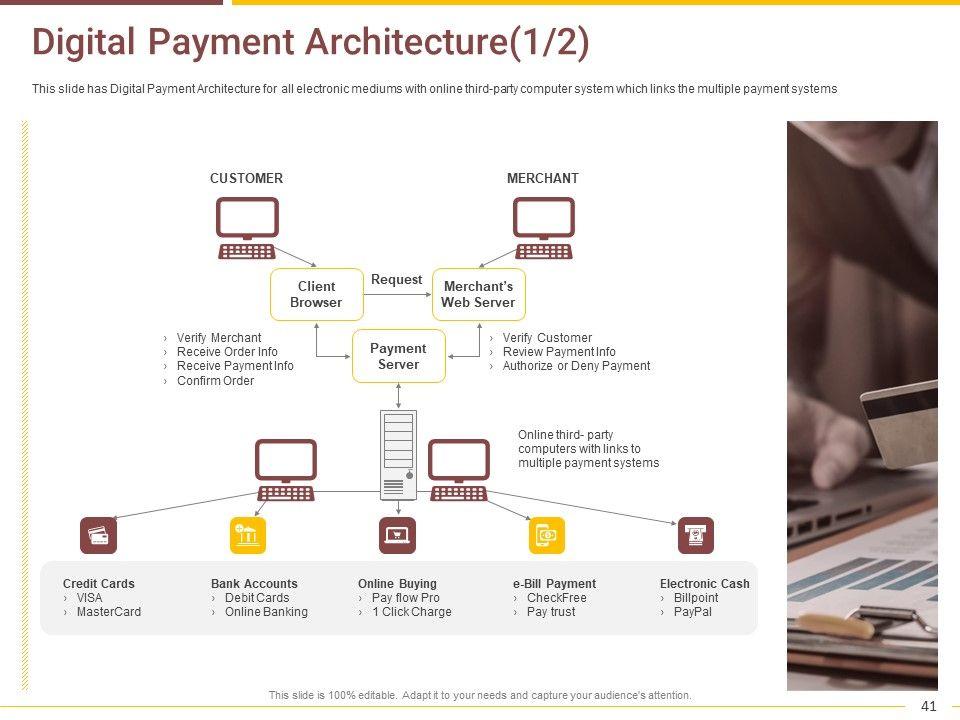 Digital Payment Architecture(1/2)

This slide has Digital Payment Architecture for all electronic mediums with online third-party computer system which links the multiple payment systems

CUSTOMER

MERCHANT

Client Browser

Request

Merchant's Web Server

› Verify Merchant
› Receive Order Info
› Receive Payment Info
› Confirm Order

Payment Server

› Verify Customer
› Review Payment Info
› Authorize or Deny Payment

Online third- party computers with links to multiple payment systems

Credit Cards
› VISA
› MasterCard

Bank Accounts
› Debit Cards
› Online Banking

Online Buying
› Pay flow Pro
› 1 Click Charge

e-Bill Payment
› CheckFree
› Pay trust

Electronic Cash
› Billpoint
› PayPal

This slide is 100% editable. Adapt it to your needs and capture your audience's attention.

41